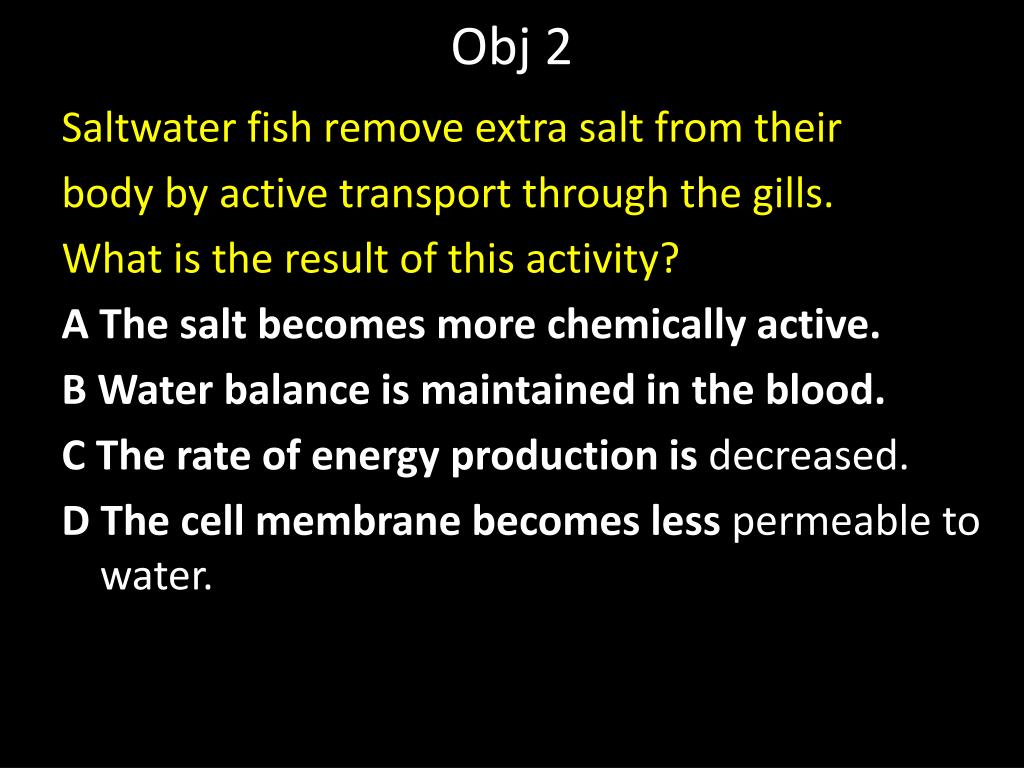 Obj 2

Saltwater fish remove extra salt from their body by active transport through the gills. What is the result of this activity?

A The salt becomes more chemically active.

B Water balance is maintained in the blood.

C The rate of energy production is decreased.

D The cell membrane becomes less permeable to water.